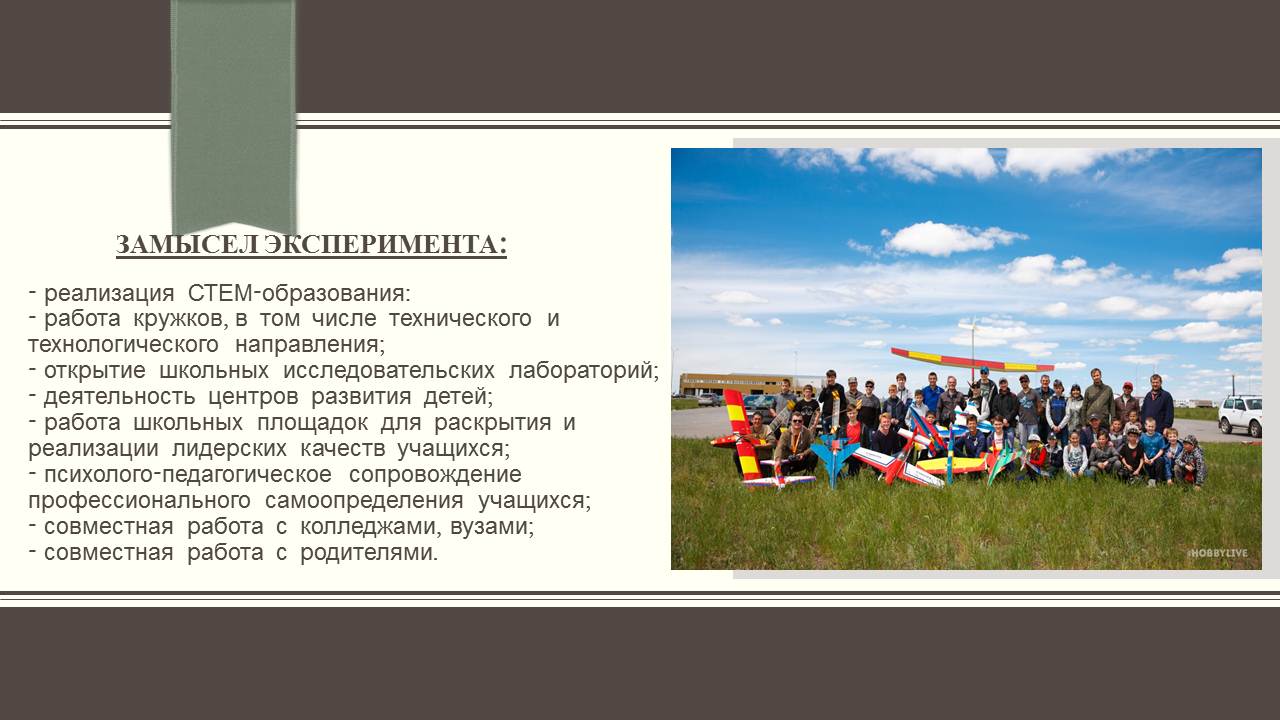 ЗАМЫСЕЛ ЭКСПЕРИМЕНТА:

- реализация СТЕМ-образования:
- работа кружков, в том числе технического и технологического направления;
- открытие школьных исследовательских лабораторий;
- деятельность центров развития детей;
- работа школьных площадок для раскрытия и реализации лидерских качеств учащихся;
- психолого-педагогическое сопровождение профессионального самоопределения учащихся;
- совместная работа с колледжами, вузами;
- совместная работа с родителями.

#HOBBYLIVE